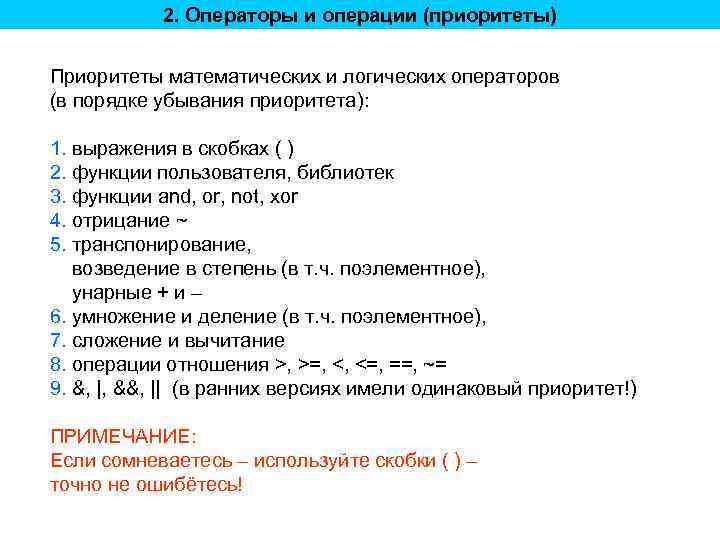 2. Операторы и операции (приоритеты)

Приоритеты математических и логических операторов (в порядке убывания приоритета):

1. выражения в скобках ( )
2. функции пользователя, библиотек
3. функции and, or, not, xor
4. отрицание ~
5. транспонирование,
возведение в степень (в т.ч. поэлементное),
унарные + и –
6. умножение и деление (в т.ч. поэлементное),
7. сложение и вычитание
8. операции отношения >, >=, <, <=, ==, ~=
9. &, |, &&, || (в ранних версиях имели одинаковый приоритет!)

ПРИМЕЧАНИЕ:
Если сомневаетесь – используйте скобки ( ) – точно не ошибётесь!